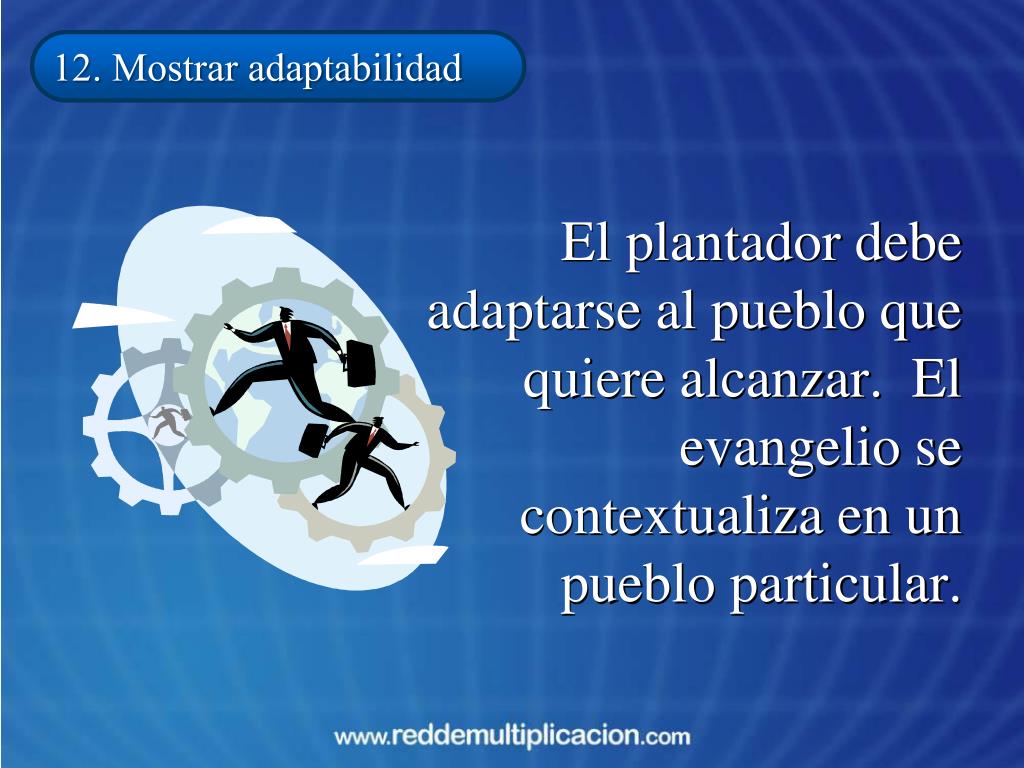 12. Mostrar adaptabilidad

El plantador debe adaptarse al pueblo que quiere alcanzar. El evangelio se contextualiza en un pueblo particular.

www.reddemultiplicacion.com